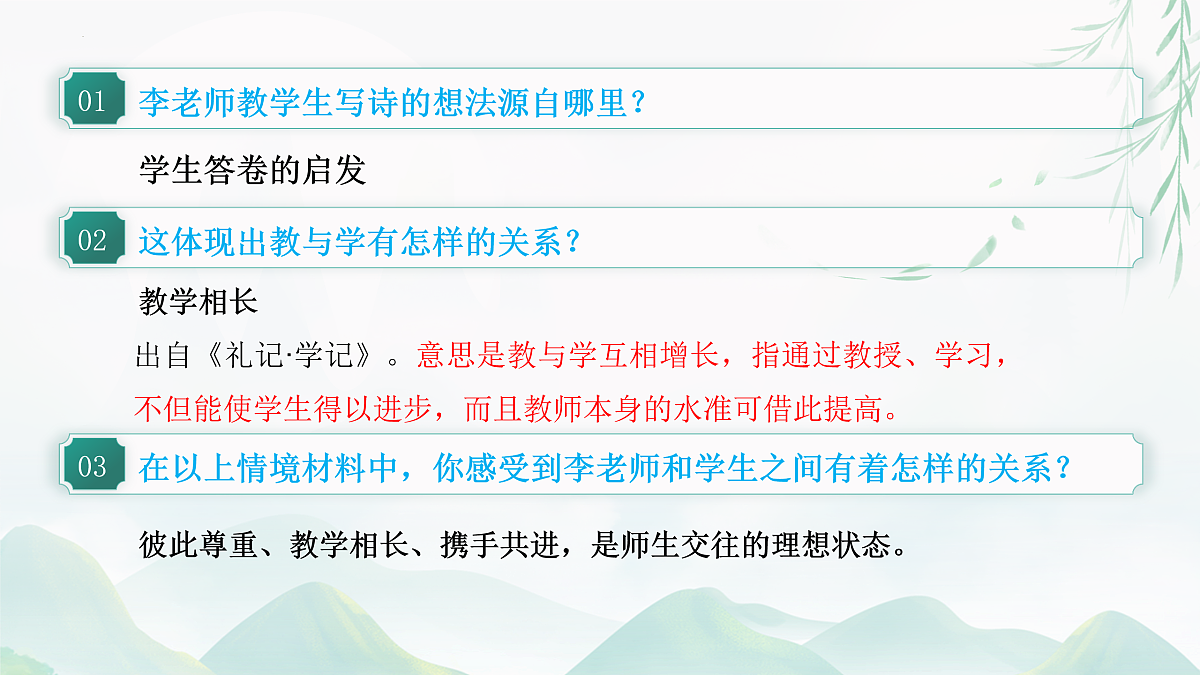 01 李老师教学生写诗的想法源自哪里？

学生答卷的启发

02 这体现出教与学有怎样的关系？

教学相长

出自《礼记·学记》。意思是教与学互相增长，指通过教授、学习，不但能使学生得以进步，而且教师本身的水准可借此提高。

03 在以上情境材料中，你感受到李老师和学生之间有着怎样的关系？

彼此尊重、教学相长、携手共进，是师生交往的理想状态。